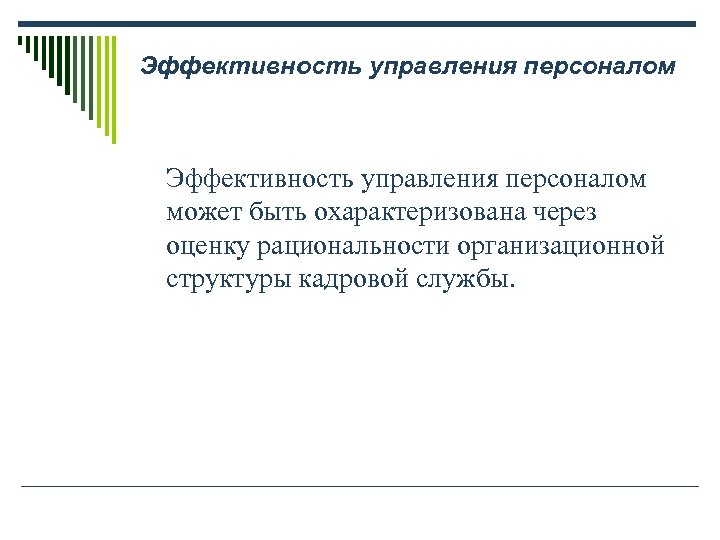 Эффективность управления персоналом

Эффективность управления персоналом может быть охарактеризована через оценку рациональности организационной структуры кадровой службы.